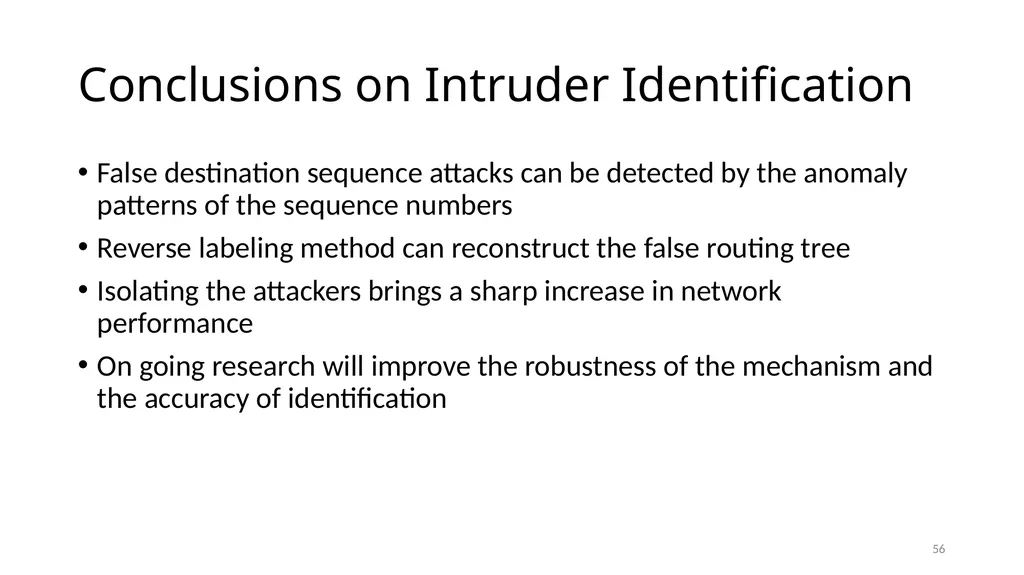 Conclusions on Intruder Identification

• False destination sequence attacks can be detected by the anomaly patterns of the sequence numbers

• Reverse labeling method can reconstruct the false routing tree

• Isolating the attackers brings a sharp increase in network performance

• On going research will improve the robustness of the mechanism and the accuracy of identification

56